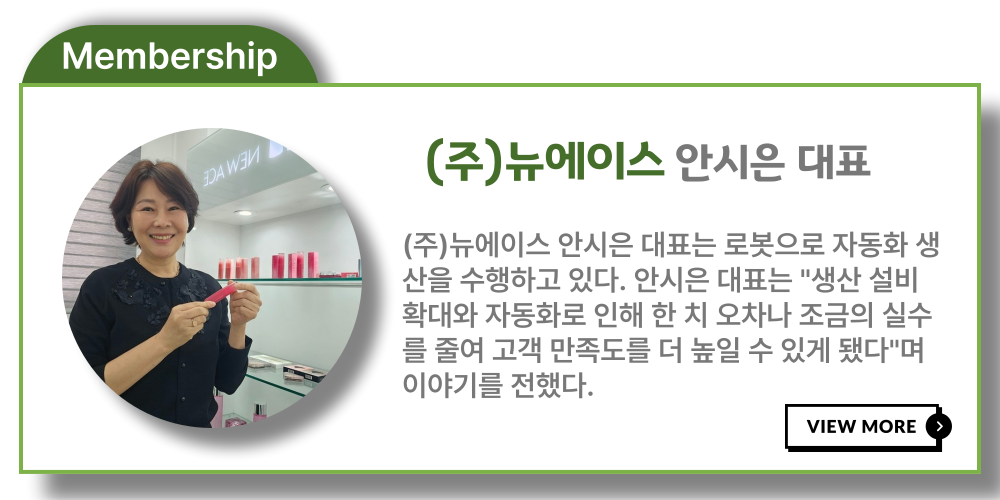 Membership

NEW ACE

(주)뉴에이스 안시은 대표

(주)뉴에이스 안시은 대표는 로봇으로 자동화 생산을 수행하고 있다. 안시은 대표는 "생산 설비 확대와 자동화로 인해 한 치 오차나 조금의 실수를 줄여 고객 만족도를 더 높일 수 있게 됐다"며 이야기를 전했다.

VIEW MORE